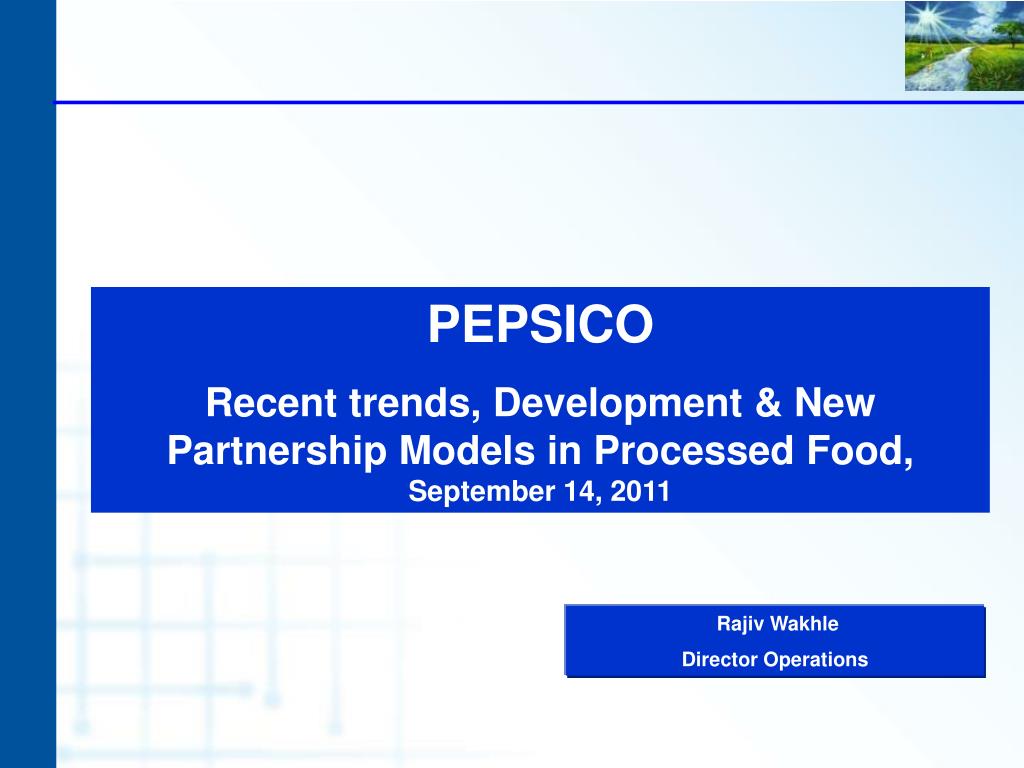 PEPSICO

Recent trends, Development & New Partnership Models in Processed Food,
September 14, 2011

Rajiv Wakhle
Director Operations